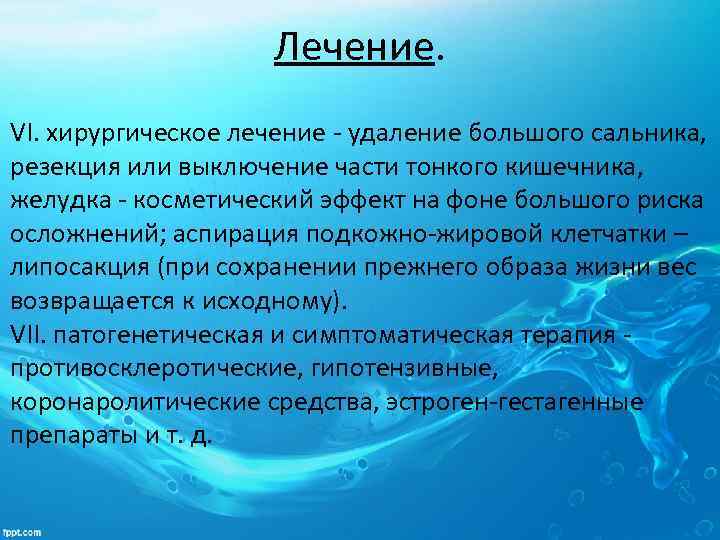 Лечение.

VI. хирургическое лечение - удаление большого сальника, резекция или выключение части тонкого кишечника, желудка - косметический эффект на фоне большого риска осложнений; аспирация подкожно-жировой клетчатки – липосакция (при сохранении прежнего образа жизни вес возвращается к исходному).
VII. патогенетическая и симптоматическая терапия - противосклеротические, гипотензивные, коронаролитические средства, эстроген-гестагенные препараты и т. д.

fppt.com